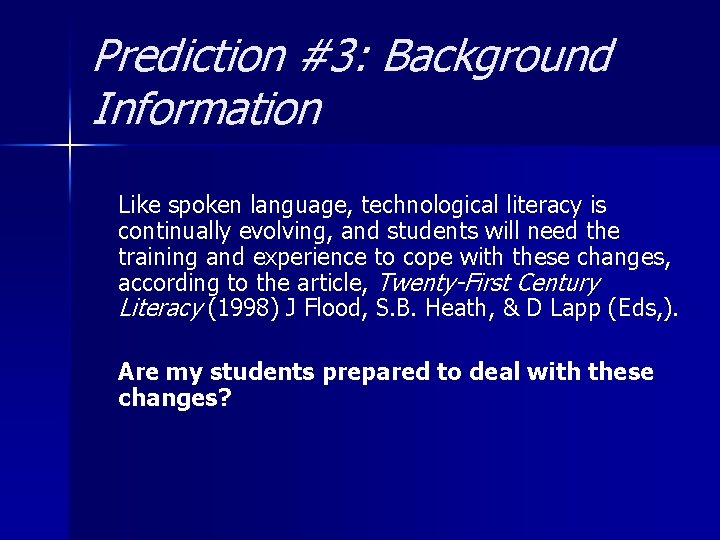 Prediction #3: Background Information

Like spoken language, technological literacy is continually evolving, and students will need the training and experience to cope with these changes, according to the article, Twenty-First Century Literacy (1998) J Flood, S.B. Heath, & D Lapp (Eds,).

Are my students prepared to deal with these changes?